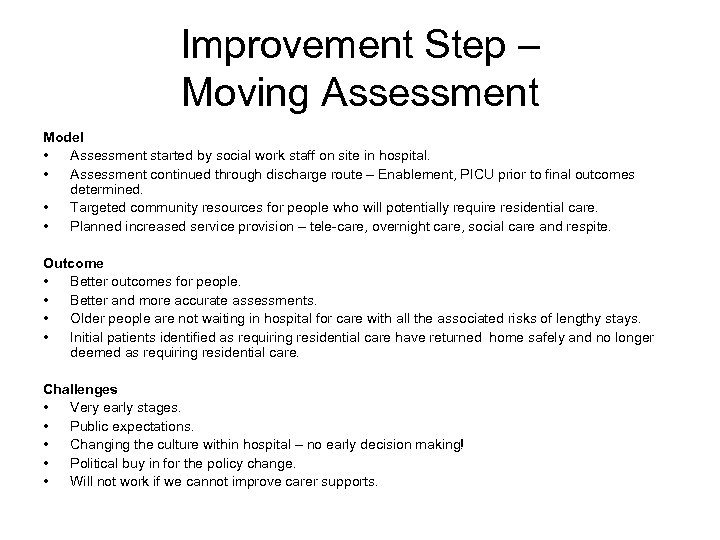 Improvement Step – Moving Assessment

Model
• Assessment started by social work staff on site in hospital.
• Assessment continued through discharge route – Enablement, PICU prior to final outcomes determined.
• Targeted community resources for people who will potentially require residential care.
• Planned increased service provision – tele-care, overnight care, social care and respite.

Outcome
• Better outcomes for people.
• Better and more accurate assessments.
• Older people are not waiting in hospital for care with all the associated risks of lengthy stays.
• Initial patients identified as requiring residential care have returned home safely and no longer deemed as requiring residential care.

Challenges
• Very early stages.
• Public expectations.
• Changing the culture within hospital – no early decision making!
• Political buy in for the policy change.
• Will not work if we cannot improve carer supports.